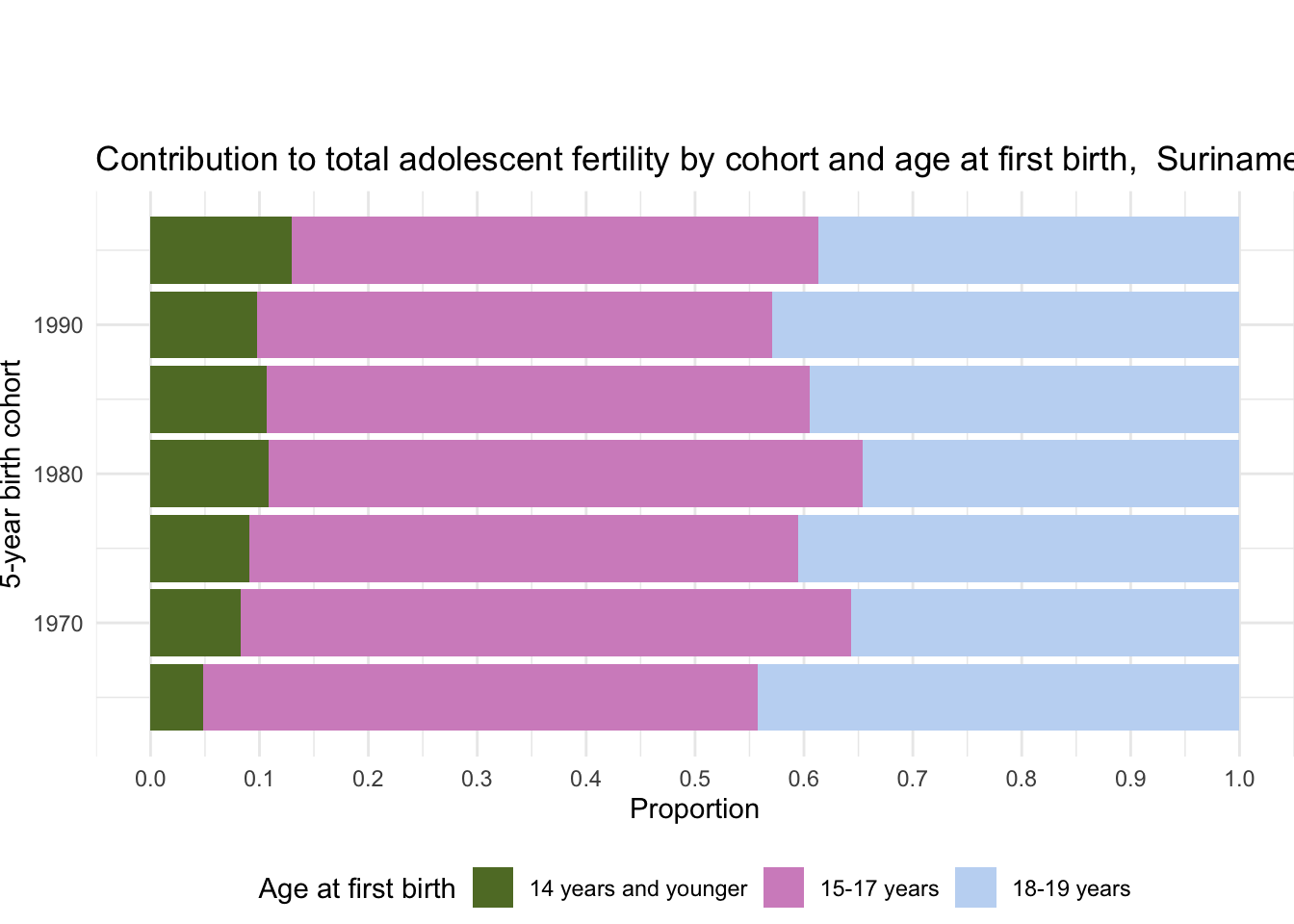 Contribution to total adolescent fertility by cohort and age at first birth,  Suriname

5-year birth cohort

1990
1980
1970

0.0 0.1 0.2 0.3 0.4 0.5 0.6 0.7 0.8 0.9 1.0
Proportion

Age at first birth
14 years and younger
15-17 years
18-19 years